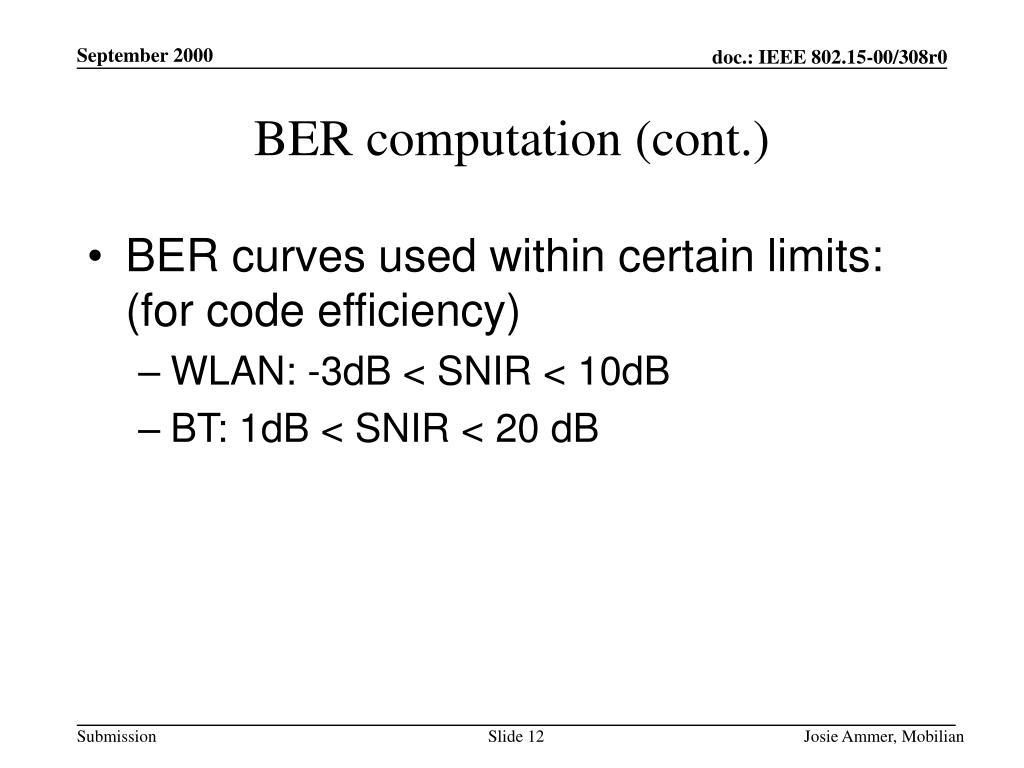 September 2000

doc.: IEEE 802.15-00/308r0

BER computation (cont.)

• BER curves used within certain limits: (for code efficiency)
– WLAN: -3dB < SNIR < 10dB
– BT: 1dB < SNIR < 20 dB

Submission

Slide 12

Josie Ammer, Mobilian